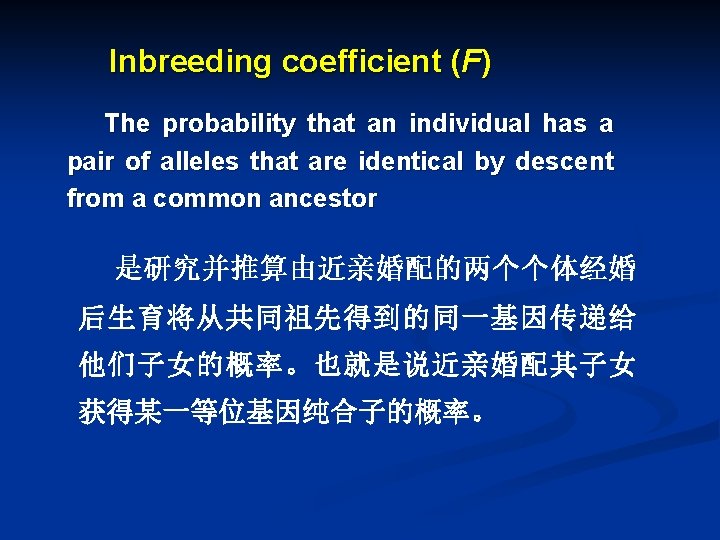 Inbreeding coefficient (F)

The probability that an individual has a pair of alleles that are identical by descent from a common ancestor

是研究并推算由近亲婚配的两个个体经婚后生育将从共同祖先得到的同一基因传递给他们子女的概率。也就是说近亲婚配其子女获得某一等位基因纯合子的概率。